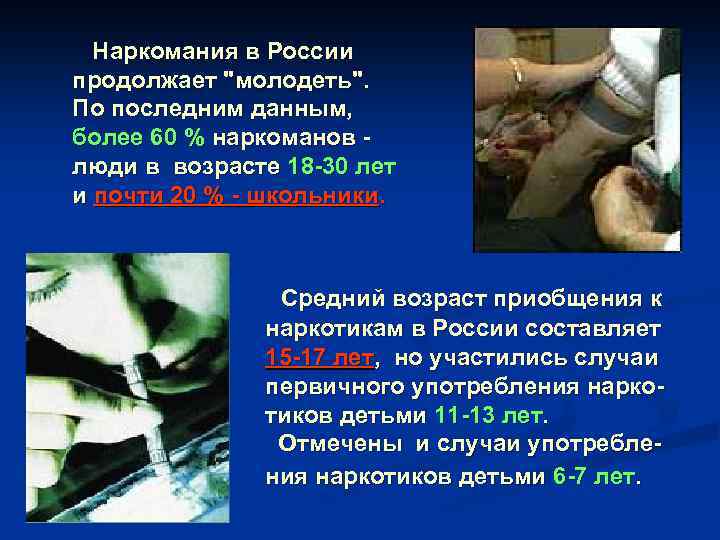 Наркомания в России продолжает "молодеть". По последним данным, более 60 % наркоманов - люди в возрасте 18-30 лет и почти 20 % - школьники.

Средний возраст приобщения к наркотикам в России составляет 15-17 лет, но участились случаи первичного употребления наркотиков детьми 11-13 лет.

Отмечены и случаи употребления наркотиков детьми 6-7 лет.